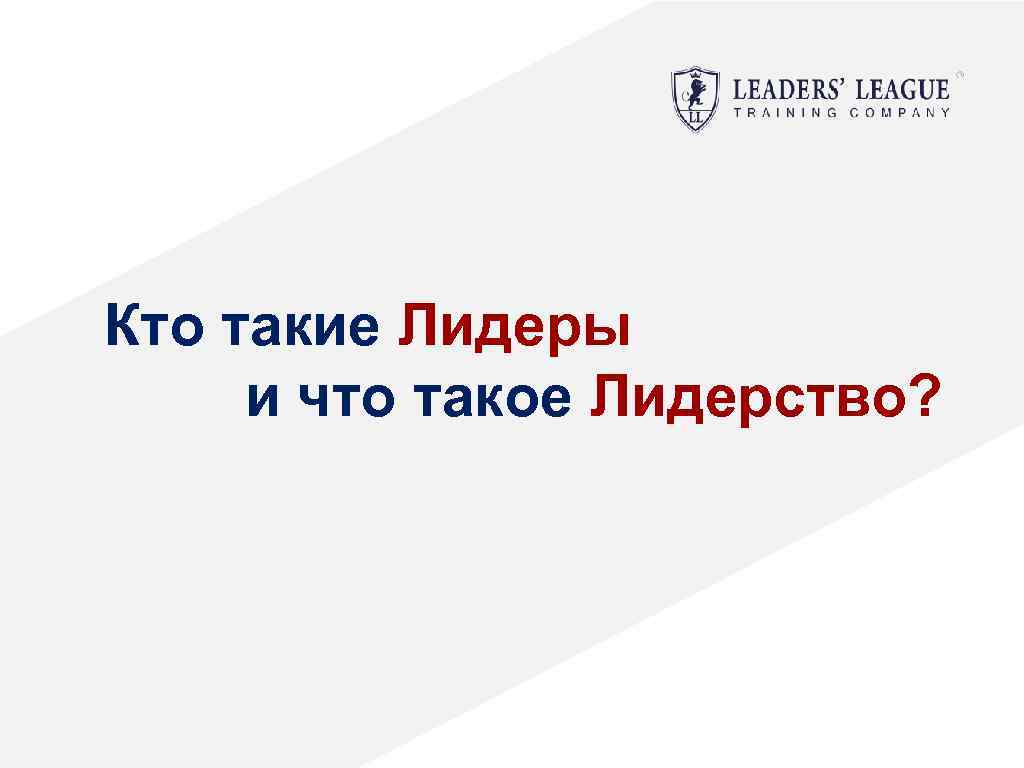 LL
LEADERS' LEAGUE
TRAINING COMPANY

Кто такие Лидеры
и что такое Лидерство?